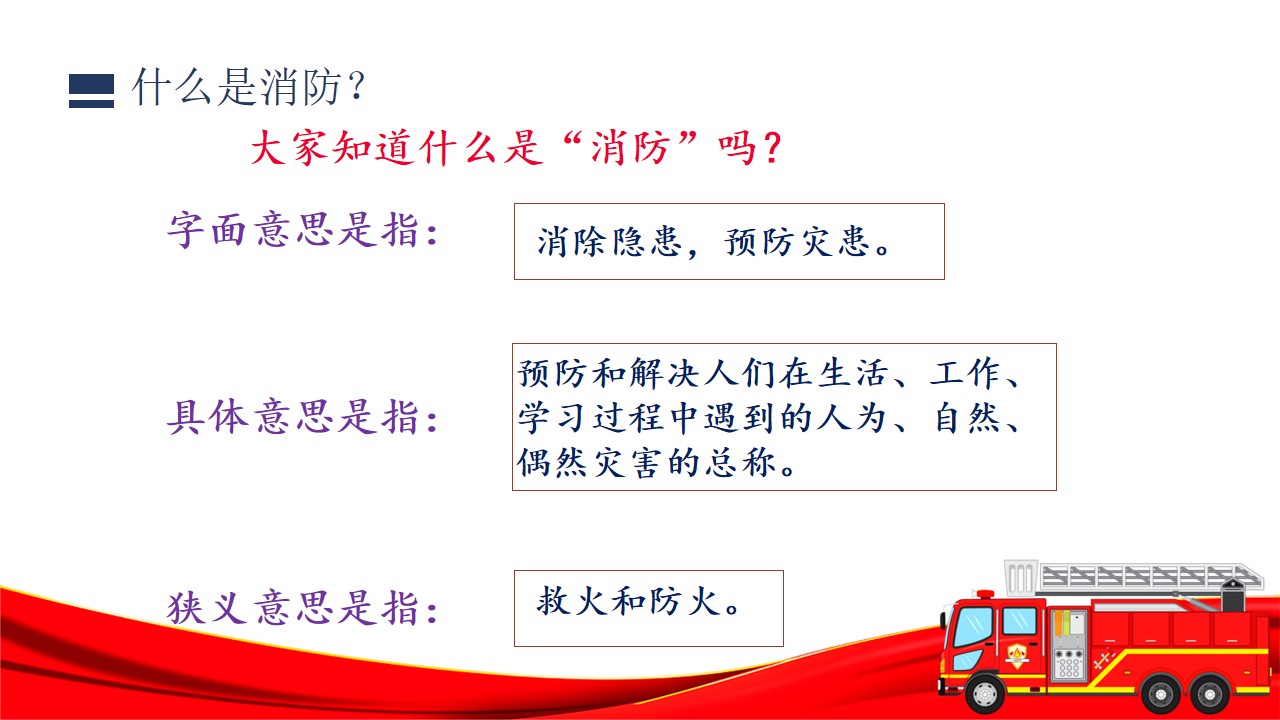 什么是消防？

大家知道什么是“消防”吗？

字面意思是指：

消除隐患，预防灾患。

具体意思是指：

预防和解决人们在生活、工作、学习过程中遇到的人为、自然、偶然灾害的总称。

狭义意思是指：

救火和防火。